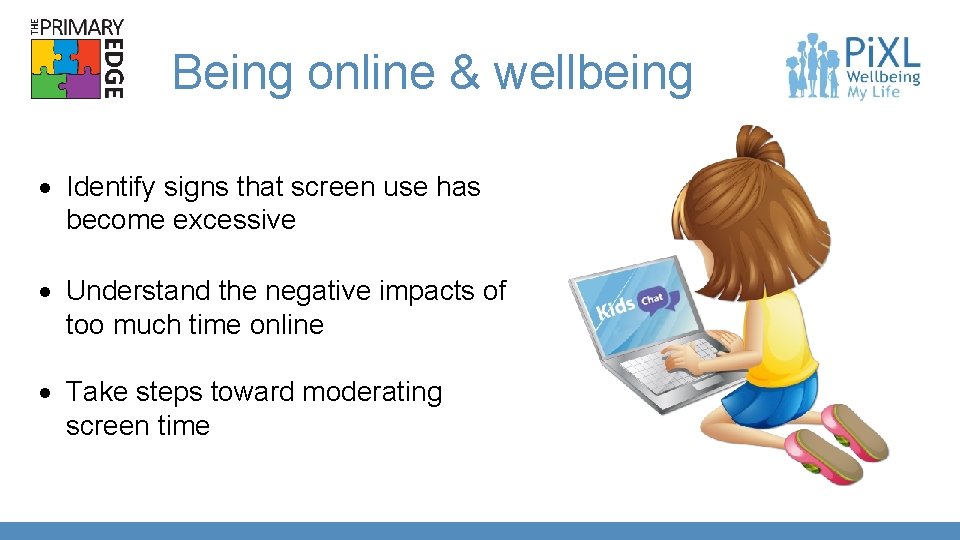 THE PRIMARY EDGE

Being online & wellbeing

PiXL Wellbeing My Life

• Identify signs that screen use has become excessive

• Understand the negative impacts of too much time online

• Take steps toward moderating screen time

Kids Chat